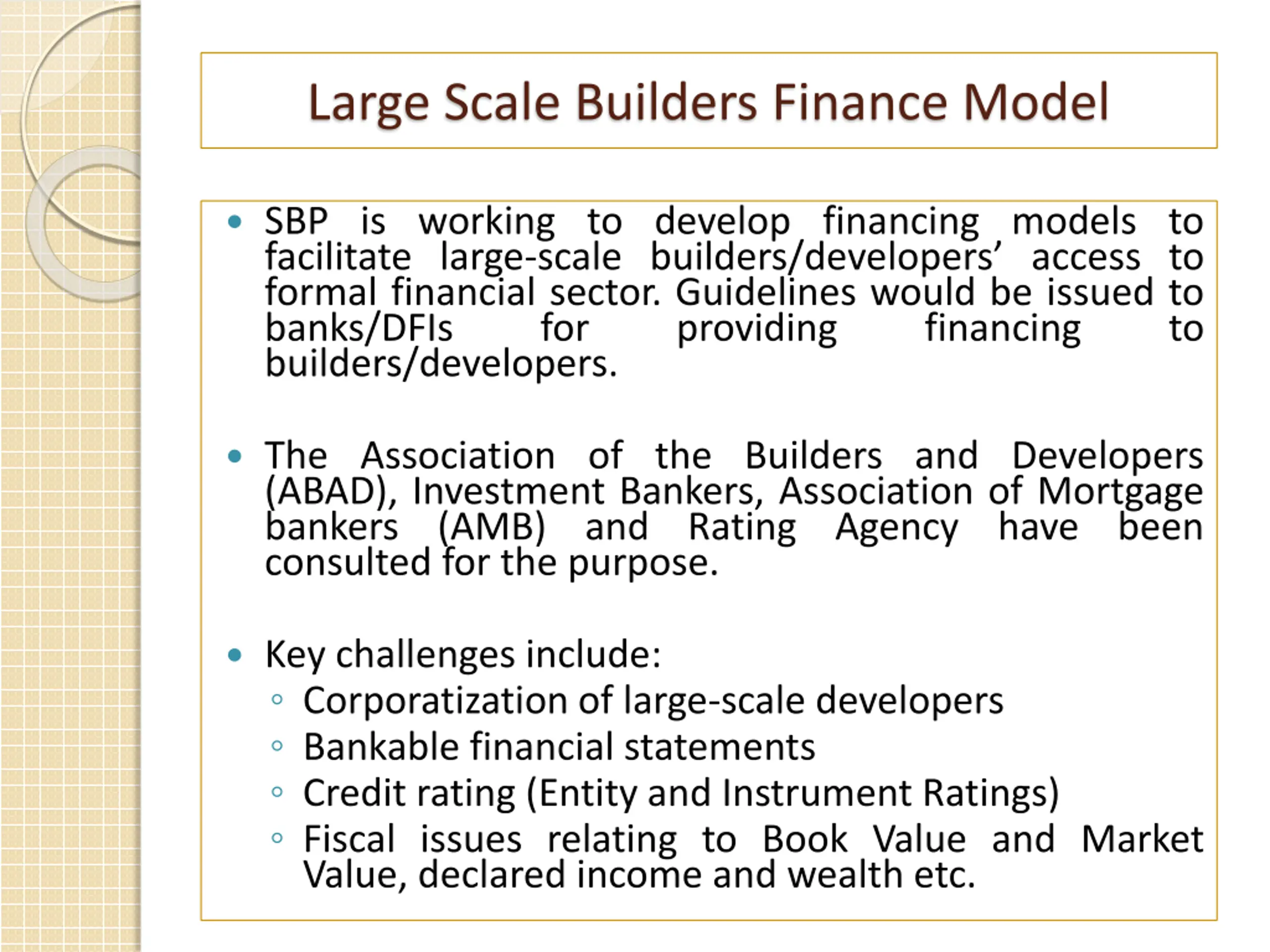 Large Scale Builders Finance Model

• SBP is working to develop financing models to facilitate large-scale builders/developers’ access to formal financial sector. Guidelines would be issued to banks/DFIs for providing financing to builders/developers.

• The Association of the Builders and Developers (ABAD), Investment Bankers, Association of Mortgage bankers (AMB) and Rating Agency have been consulted for the purpose.

• Key challenges include:
  ◦ Corporatization of large-scale developers
  ◦ Bankable financial statements
  ◦ Credit rating (Entity and Instrument Ratings)
  ◦ Fiscal issues relating to Book Value and Market Value, declared income and wealth etc.